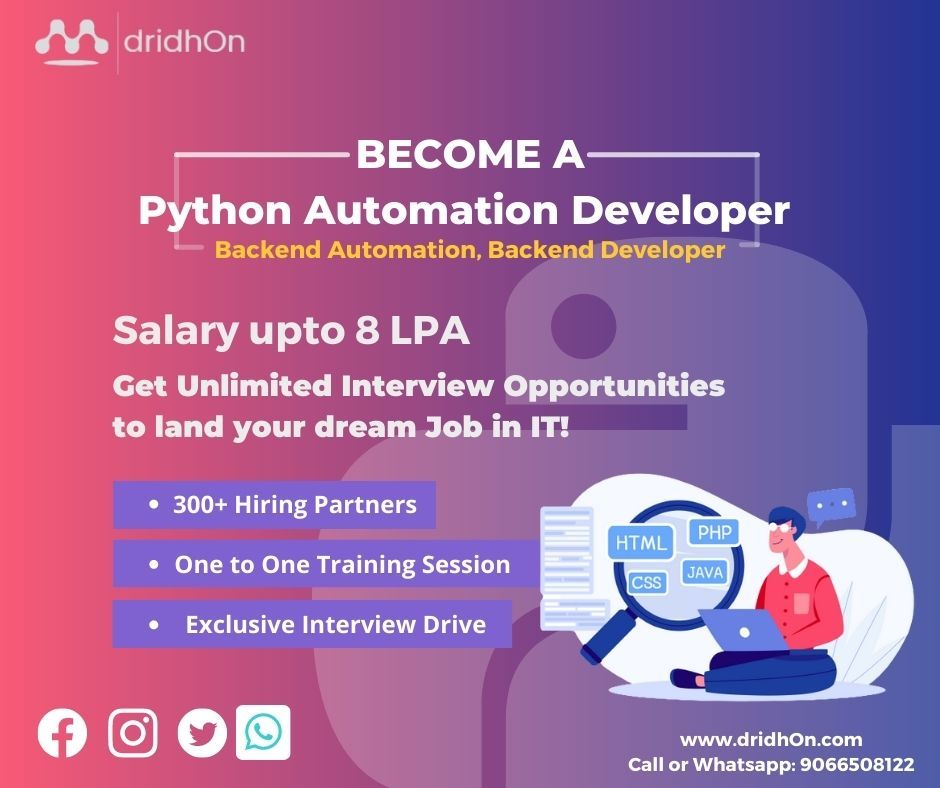 dridhOn

BECOME A
Python Automation Developer
Backend Automation, Backend Developer

Salary upto 8 LPA

Get Unlimited Interview Opportunities to land your dream Job in IT!

• 300+ Hiring Partners
• One to One Training Session
• Exclusive Interview Drive

HTML
PHP
CSS
JAVA

www.dridhOn.com
Call or Whatsapp: 9066508122